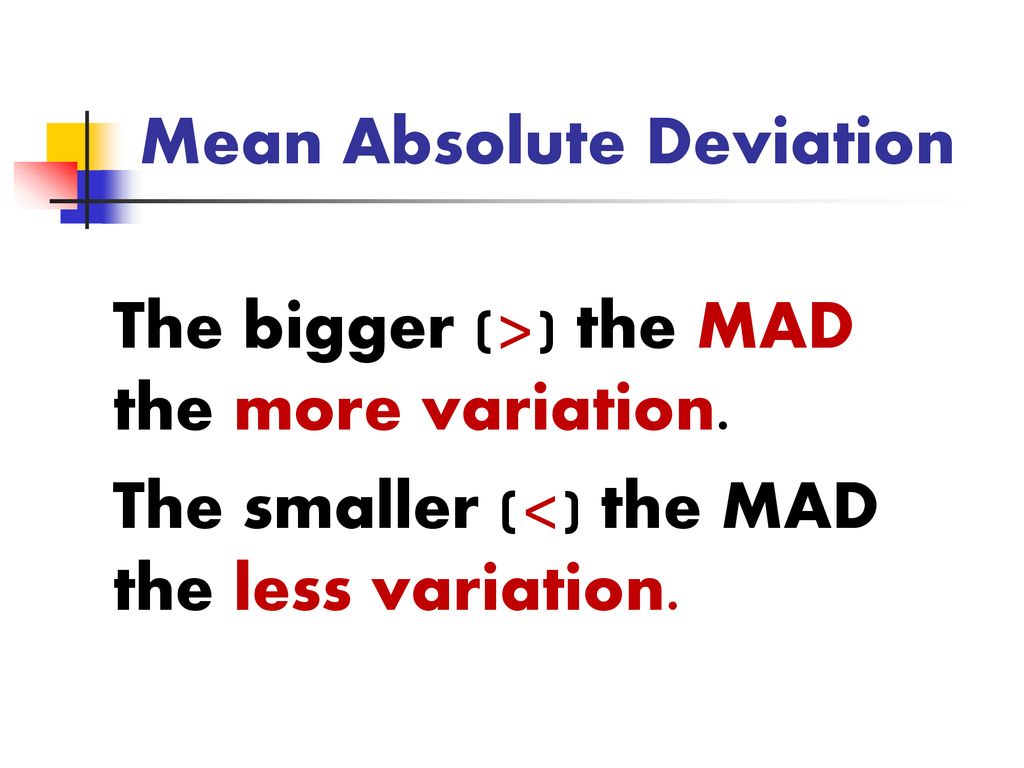 Mean Absolute Deviation

The bigger (>) the MAD the more variation.

The smaller (<) the MAD the less variation.